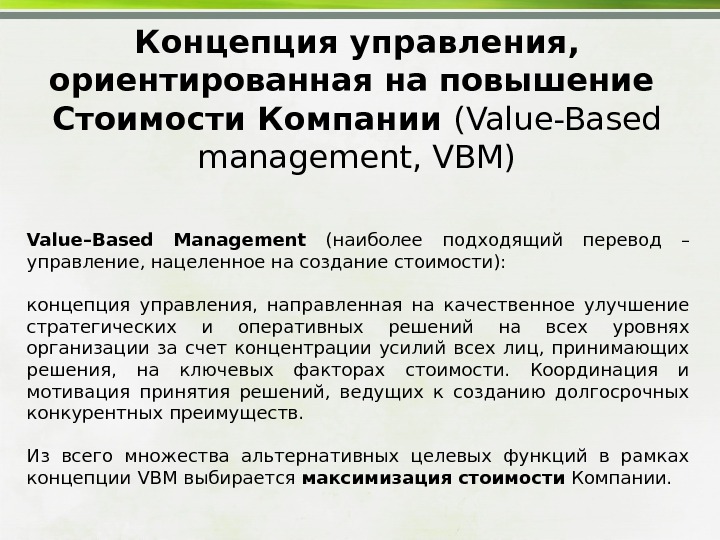 Концепция управления, ориентированная на повышение Стоимости Компании (Value-Based management, VBM)

Value–Based Management (наиболее подходящий перевод – управление, нацеленное на создание стоимости):

концепция управления, направленная на качественное улучшение стратегических и оперативных решений на всех уровнях организации за счет концентрации усилий всех лиц, принимающих решения, на ключевых факторах стоимости. Координация и мотивация принятия решений, ведущих к созданию долгосрочных конкурентных преимуществ.

Из всего множества альтернативных целевых функций в рамках концепции VBM выбирается максимизация стоимости Компании.